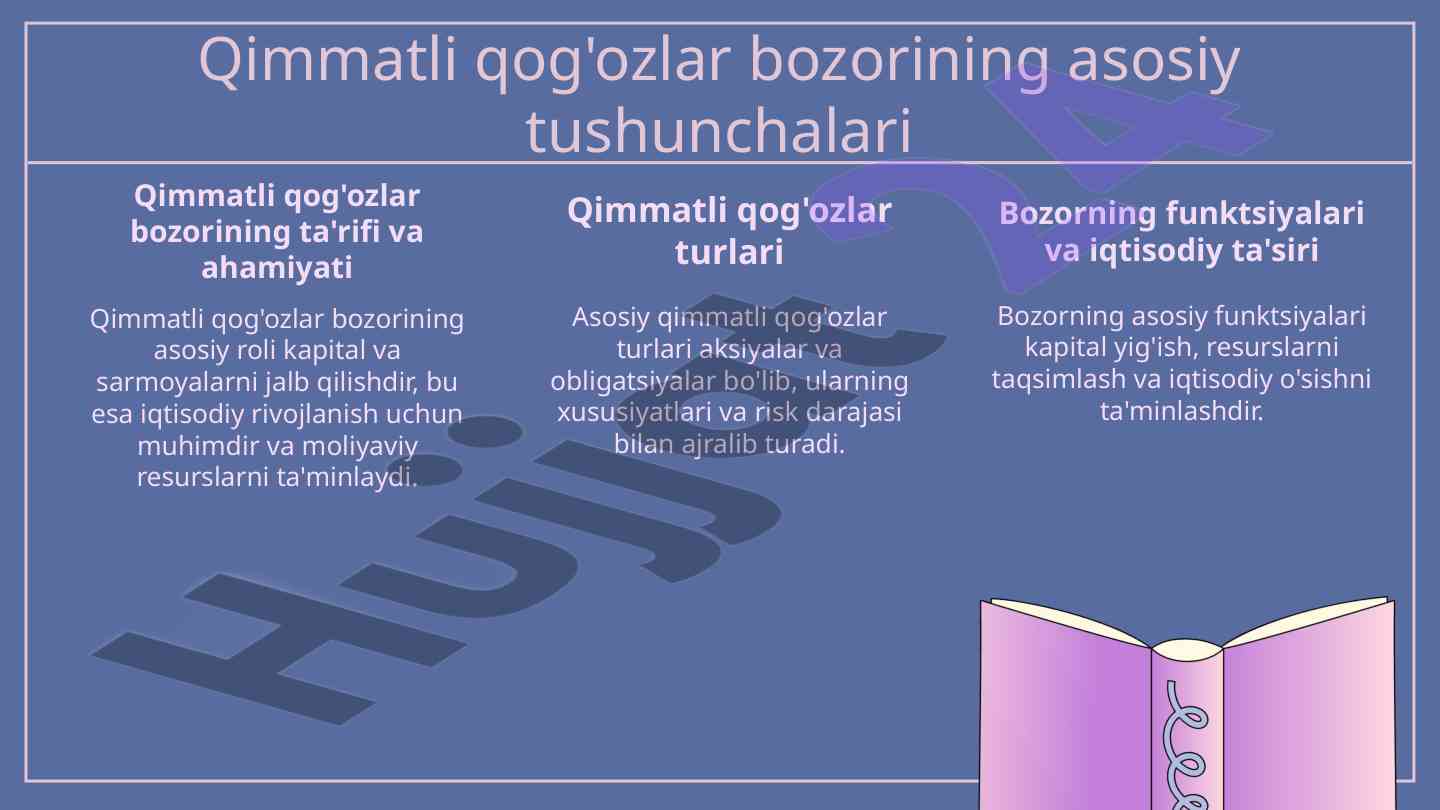 Qimmatli qog'ozlar bozorining asosiy tushunchalari

Qimmatli qog'ozlar bozorining ta'rifi va ahamiyati

Qimmatli qog'ozlar bozorining asosiy roli kapital va sarmoyalarni jalb qilishdir, bu esa iqtisodiy rivojlanish uchun muhimdir va moliyaviy resurslarni ta'minlaydi.

Qimmatli qog'ozlar turlari

Asosiy qimmatli qog'ozlar turlari aksiyalar va obligatsiyalar bo'lib, ularning xususiyatlari va risk darajasi bilan ajralib turadi.

Bozorning funktsiyalari va iqtisodiy ta'siri

Bozorning asosiy funktsiyalari kapital yig'ish, resurslarni taqsimlash va iqtisodiy o'sishni ta'minlashdir.

Hujjat 24